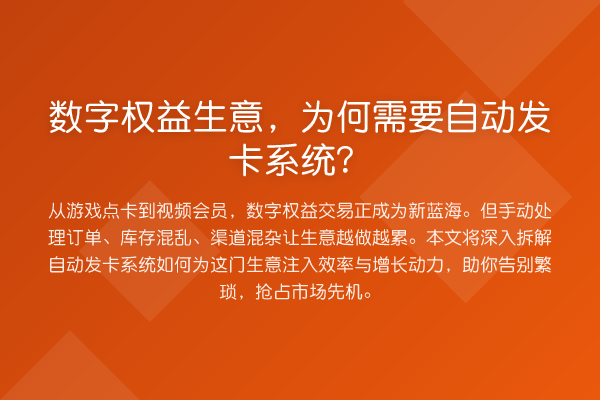 数字权益生意，为何需要自动发卡系统？

从游戏点卡到视频会员，数字权益交易正成为新蓝海。但手动处理订单、库存混乱、渠道混杂让生意越做越累。本文将深入拆解自动发卡系统如何为这门生意注入效率与增长动力，助你告别繁琐，抢占市场先机。